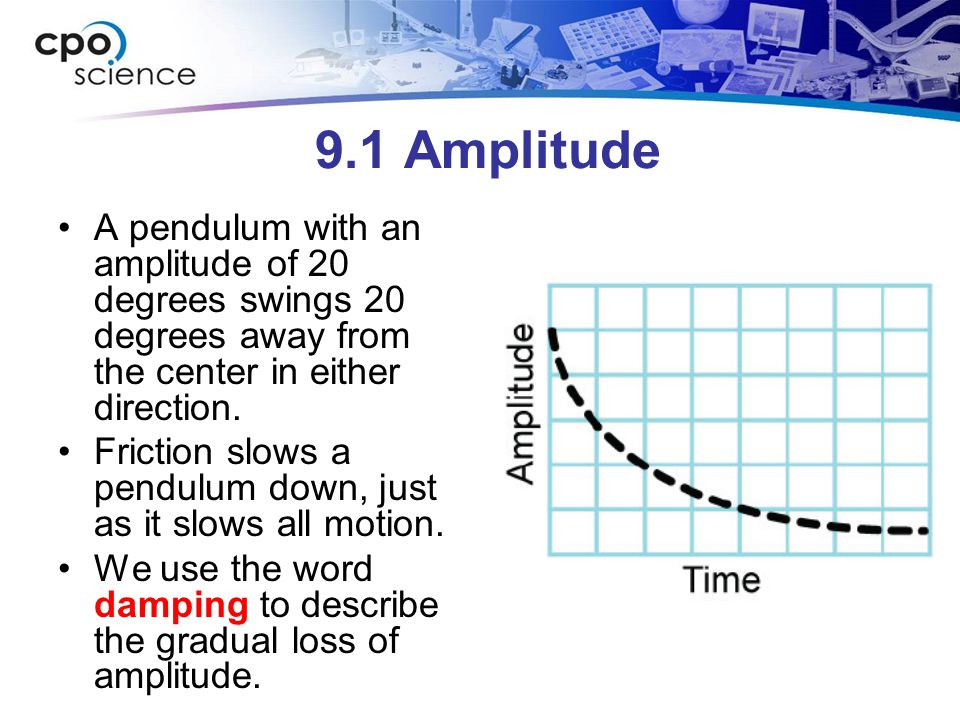 cpo science

9.1 Amplitude

• A pendulum with an amplitude of 20 degrees swings 20 degrees away from the center in either direction.
• Friction slows a pendulum down, just as it slows all motion.
• We use the word damping to describe the gradual loss of amplitude.

Amplitude

Time